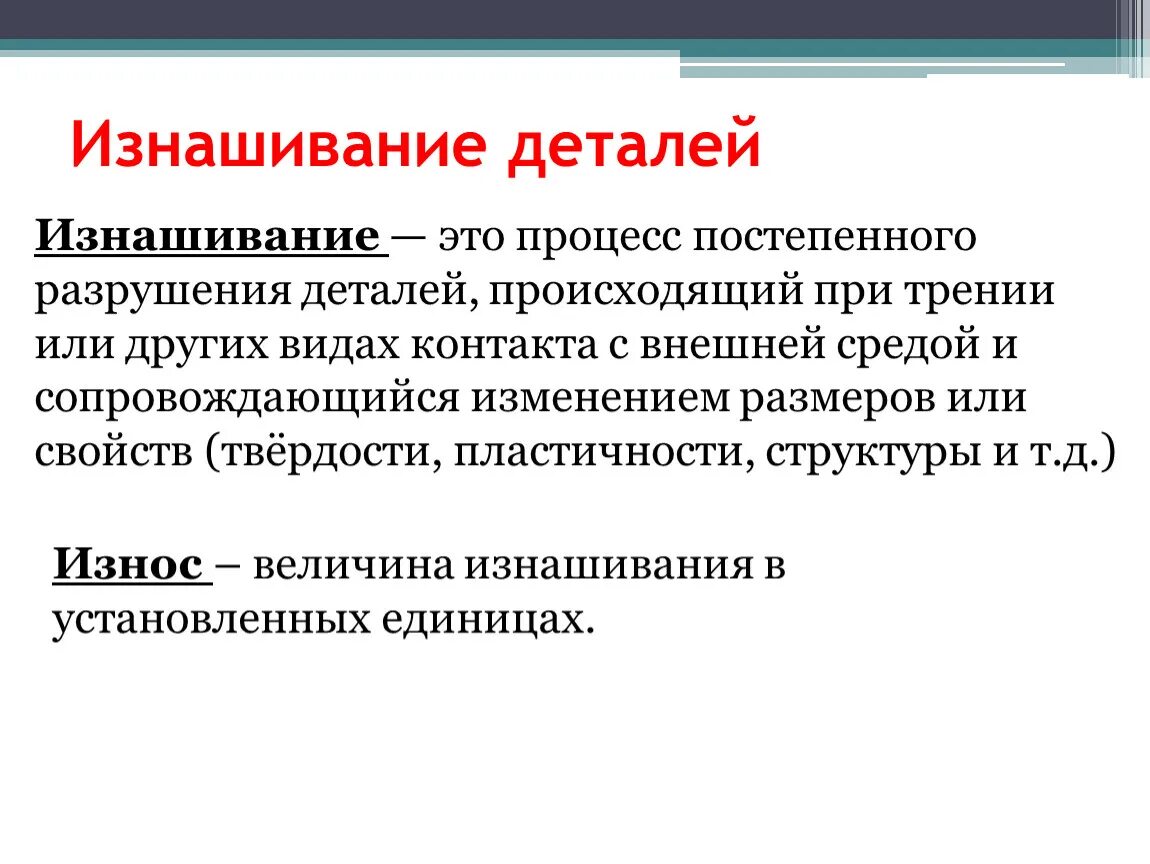 Изнашивание деталей

Изнашивание — это процесс постепенного разрушения деталей, происходящий при трении или других видах контакта с внешней средой и сопровождающийся изменением размеров или свойств (твёрдости, пластичности, структуры и т.д.)

Износ – величина изнашивания в установленных единицах.